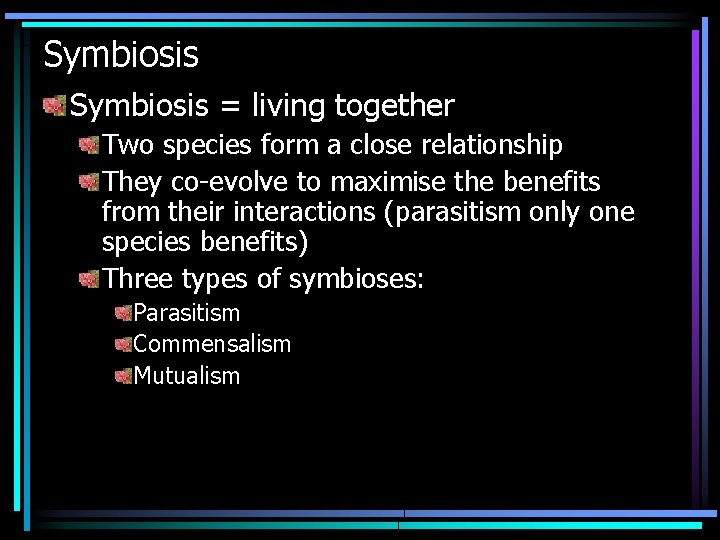 Symbiosis

Symbiosis = living together

Two species form a close relationship

They co-evolve to maximise the benefits from their interactions (parasitism only one species benefits)

Three types of symbioses:

Parasitism

Commensalism

Mutualism